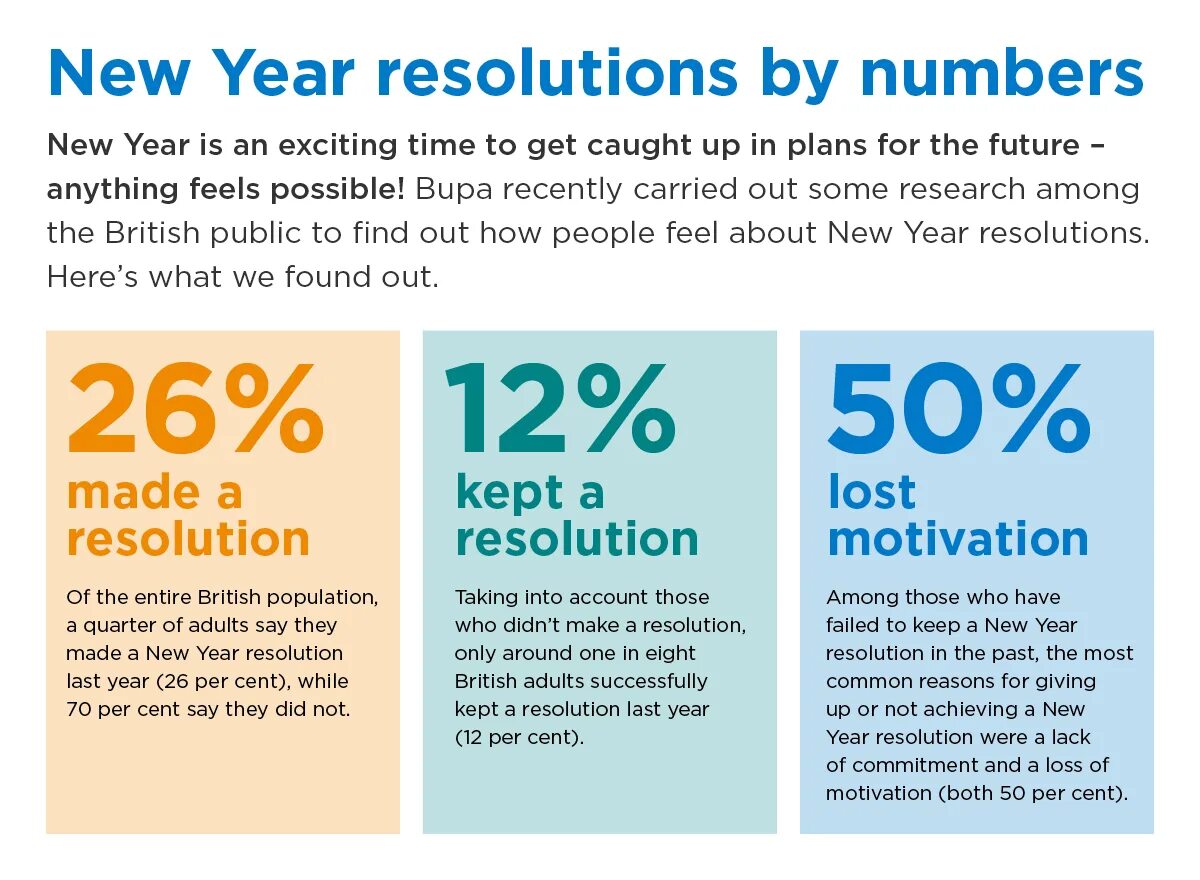 New Year resolutions by numbers

New Year is an exciting time to get caught up in plans for the future – anything feels possible! Bupa recently carried out some research among the British public to find out how people feel about New Year resolutions. Here's what we found out.

26%
made a resolution

Of the entire British population, a quarter of adults say they made a New Year resolution last year (26 per cent), while 70 per cent say they did not.

12%
kept a resolution

Taking into account those who didn't make a resolution, only around one in eight British adults successfully kept a resolution last year (12 per cent).

50%
lost motivation

Among those who have failed to keep a New Year resolution in the past, the most common reasons for giving up or not achieving a New Year resolution were a lack of commitment and a loss of motivation (both 50 per cent).